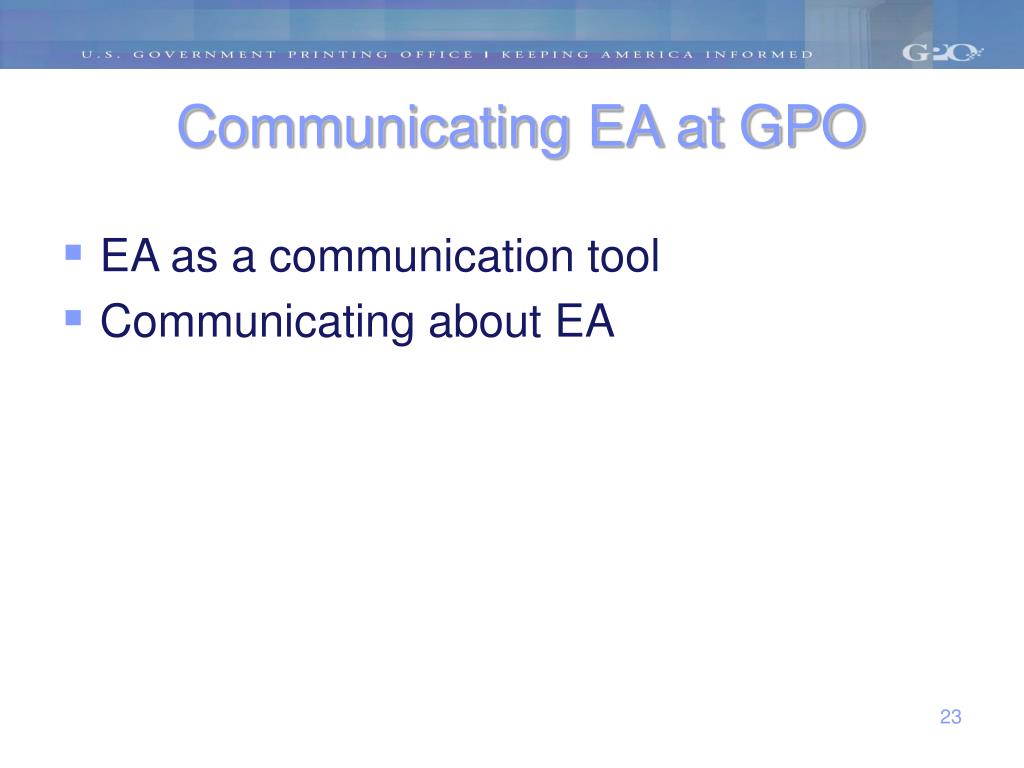 U.S. GOVERNMENT PRINTING OFFICE | KEEPING AMERICA INFORMED

GPO

Communicating EA at GPO

- EA as a communication tool
- Communicating about EA

23